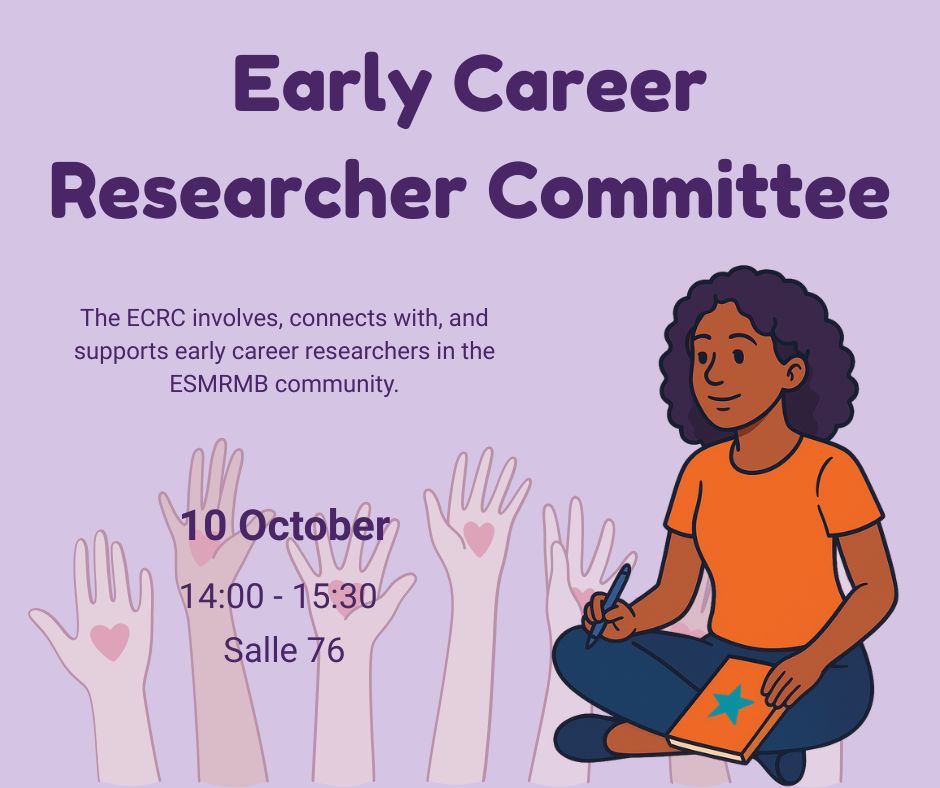 Early Career Researcher Committee

The ECRC involves, connects with, and supports early career researchers in the ESMRMB community.

10 October

14:00 - 15:30

Salle 76